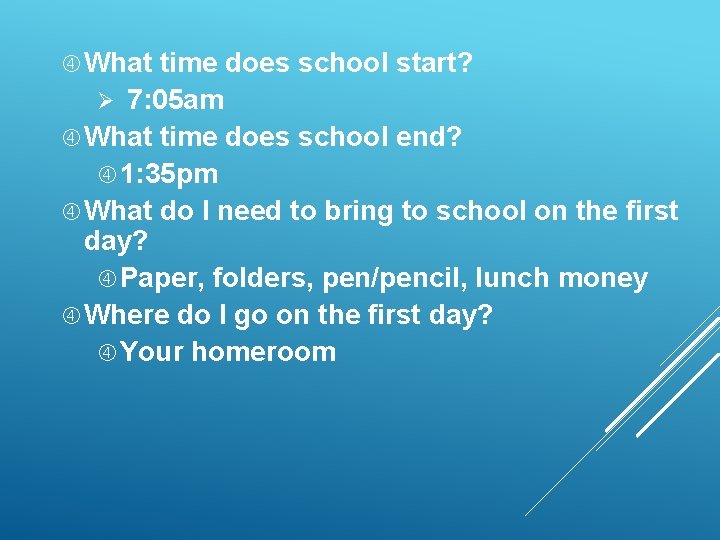 ④ What time does school start?

➢ 7:05am

④ What time does school end?

④ 1:35pm

④ What do I need to bring to school on the first day?

④ Paper, folders, pen/pencil, lunch money

④ Where do I go on the first day?

④ Your homeroom